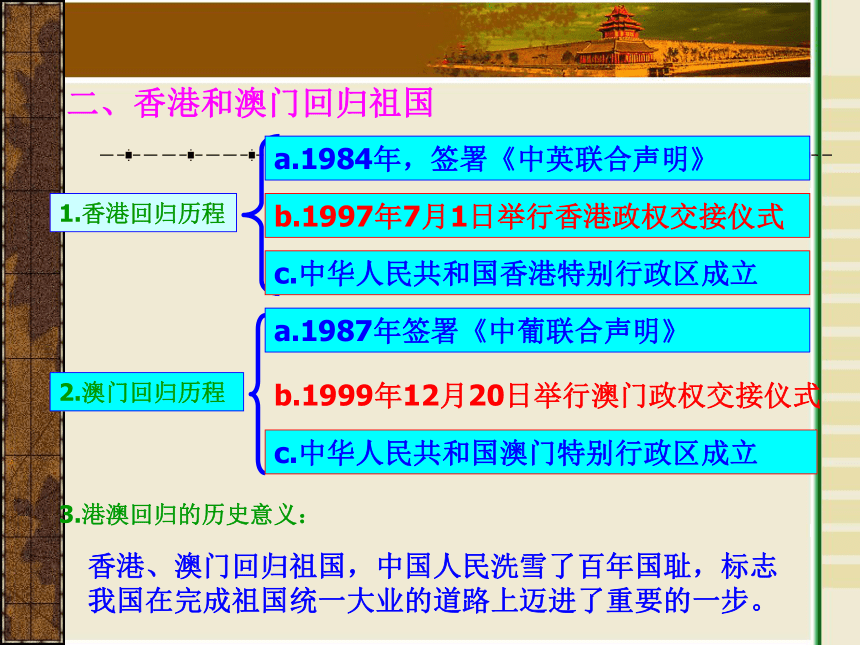 二、香港和澳门回归祖国

1.香港回归历程

a.1984年，签署《中英联合声明》

b.1997年7月1日举行香港政权交接仪式

c.中华人民共和国香港特别行政区成立

2.澳门回归历程

a.1987年签署《中葡联合声明》

b.1999年12月20日举行澳门政权交接仪式

c.中华人民共和国澳门特别行政区成立

3.港澳回归的历史意义：

香港、澳门回归祖国，中国人民洗雪了百年国耻，标志我国在完成祖国统一大业的道路上迈进了重要的一步。